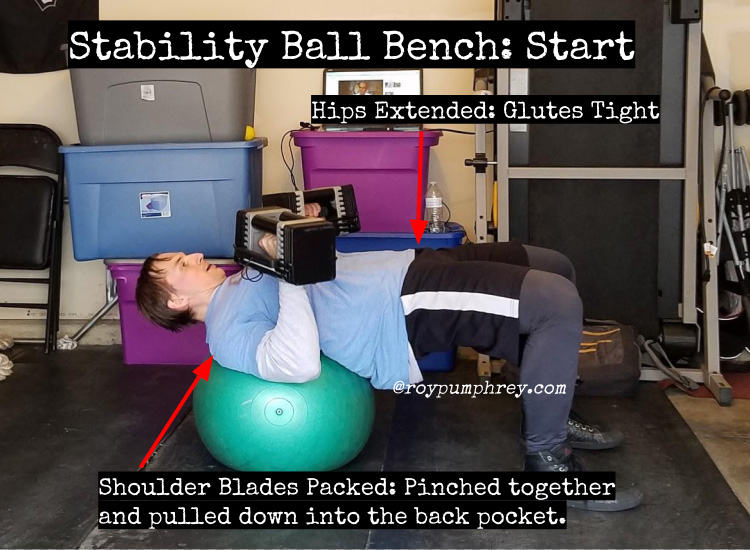 Stability Ball Bench: Start

Hips Extended: Glutes Tight

@roypumphrey.com

Shoulder Blades Packed: Pinched together and pulled down into the back pocket.